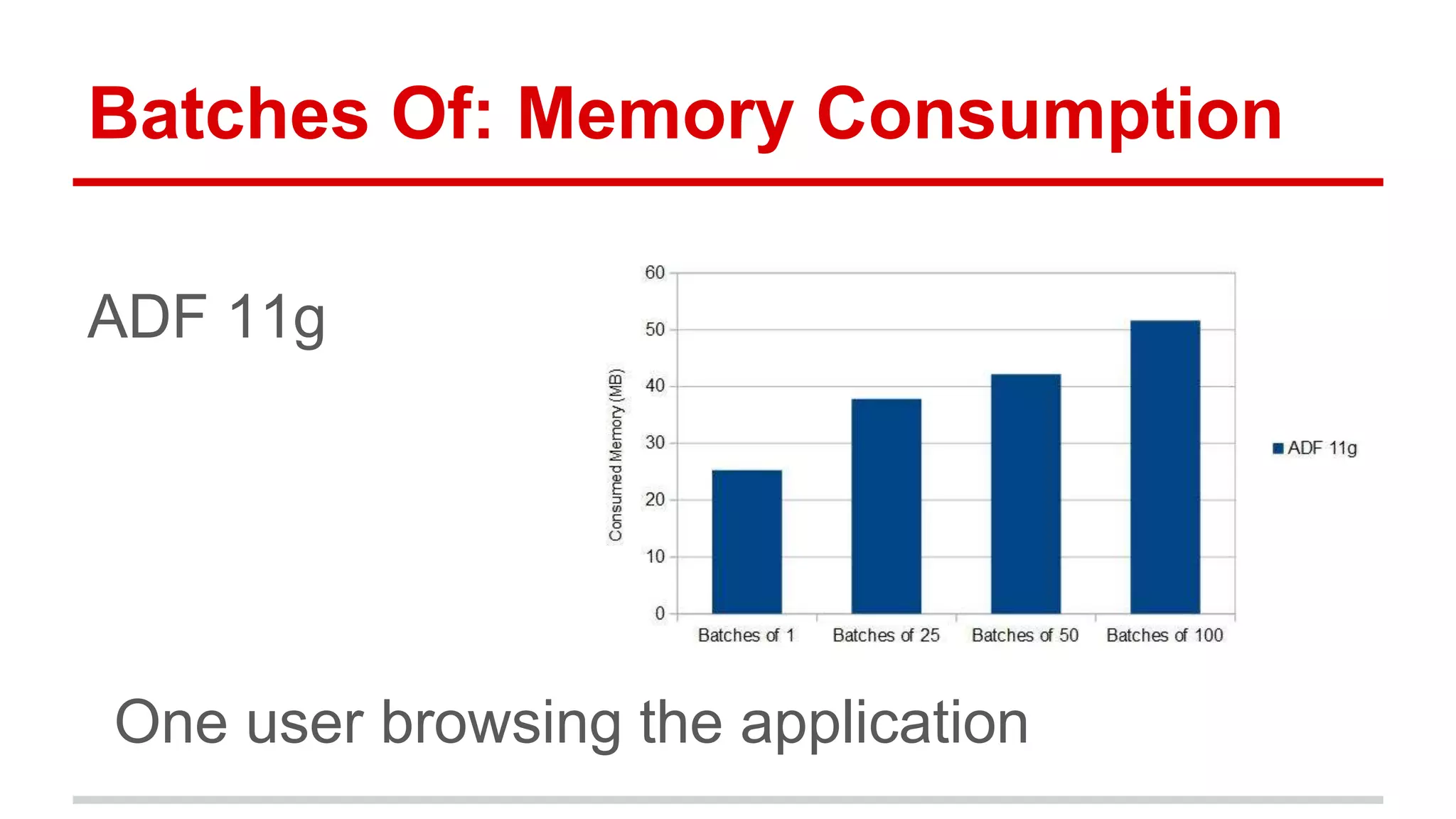 Batches Of: Memory Consumption

ADF 11g

Consumed Memory (MB)

60
50
40
30
20
10
0

Batches of 1
Batches of 25
Batches of 50
Batches of 100

ADF 11g

One user browsing the application